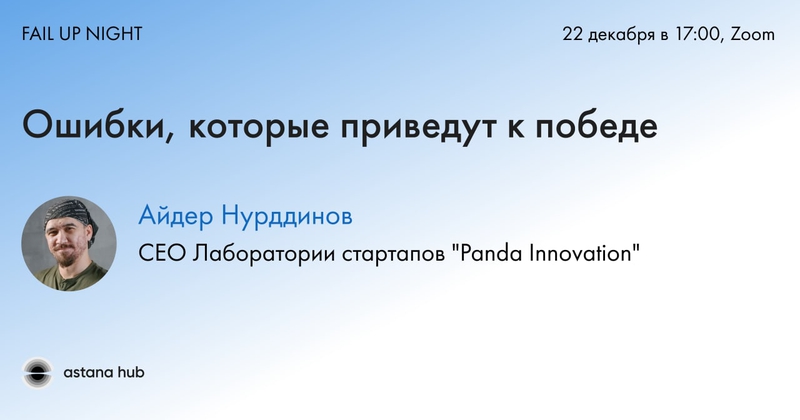 FAIL UP NIGHT

22 декабря в 17:00, Zoom

Ошибки, которые приведут к победе

Айдер Нурддинов

CEO Лаборатории стартапов "Panda Innovation"

astana hub